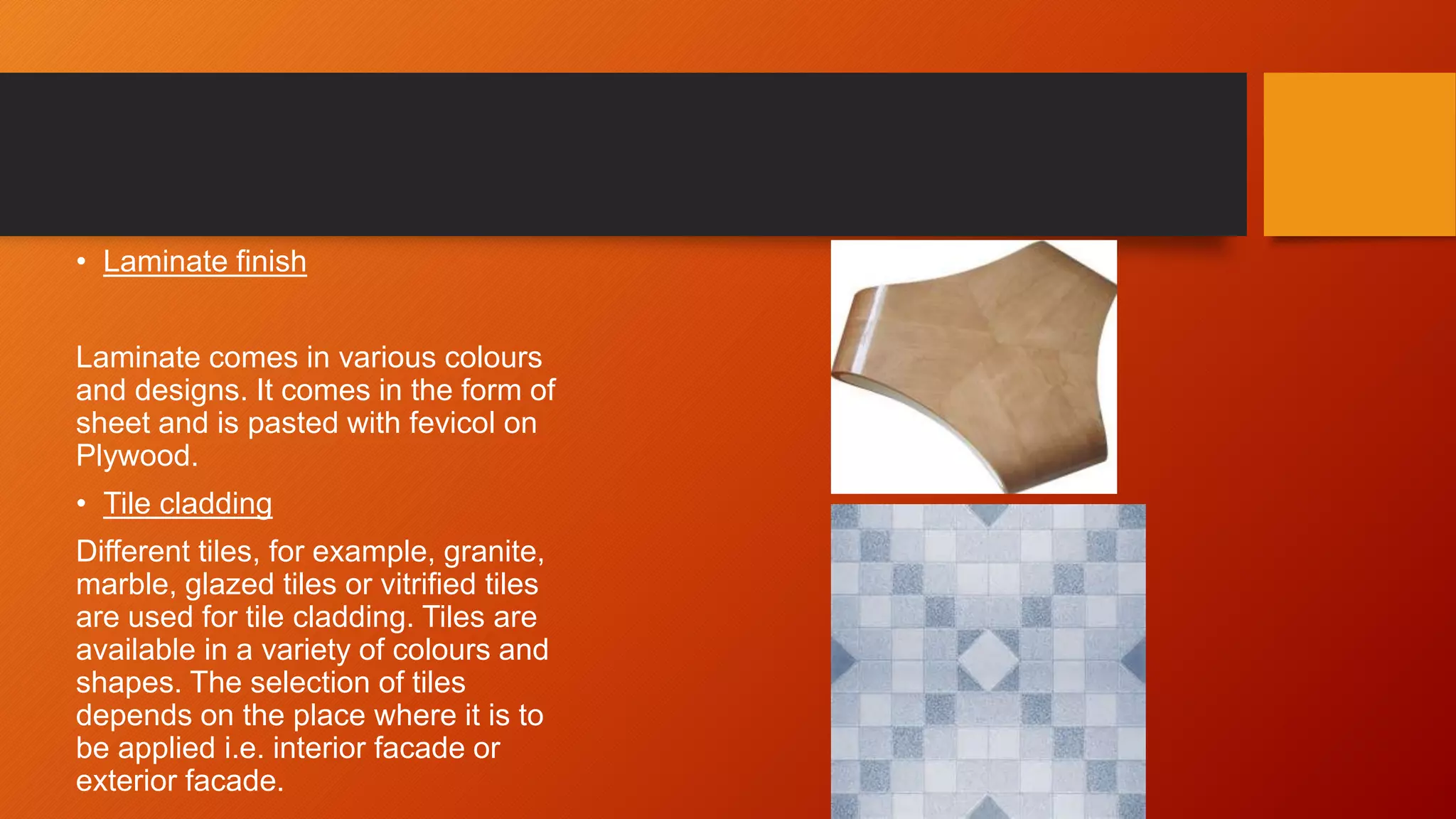 • Laminate finish

Laminate comes in various colours and designs. It comes in the form of sheet and is pasted with fevicol on Plywood.

• Tile cladding

Different tiles, for example, granite, marble, glazed tiles or vitrified tiles are used for tile cladding. Tiles are available in a variety of colours and shapes. The selection of tiles depends on the place where it is to be applied i.e. interior facade or exterior facade.